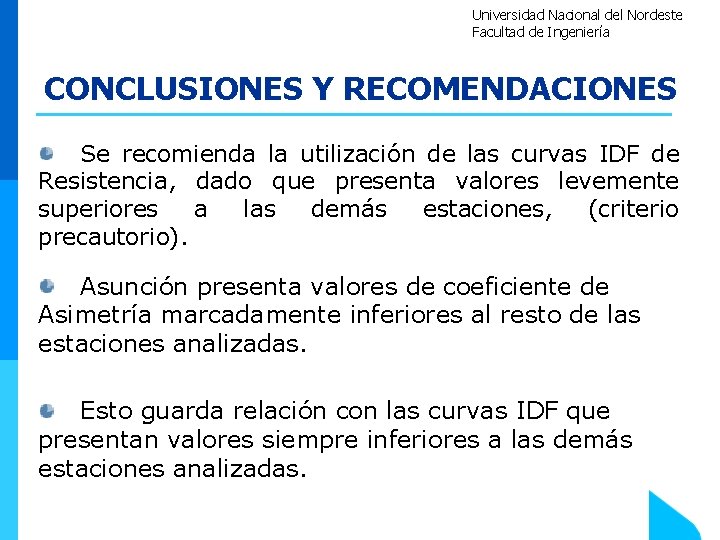 Universidad Nacional del Nordeste
Facultad de Ingeniería

CONCLUSIONES Y RECOMENDACIONES

Se recomienda la utilización de las curvas IDF de Resistencia, dado que presenta valores levemente superiores a las demás estaciones, (criterio precautorio).

Asunción presenta valores de coeficiente de Asimetría marcadamente inferiores al resto de las estaciones analizadas.

Esto guarda relación con las curvas IDF que presentan valores siempre inferiores a las demás estaciones analizadas.